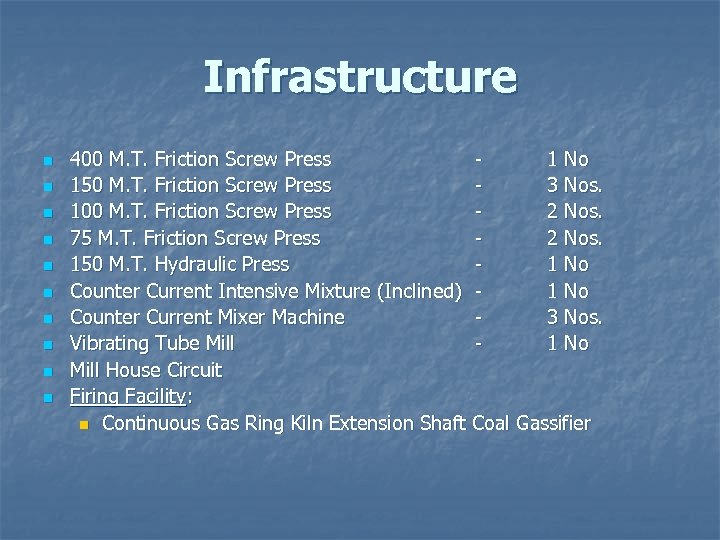 Infrastructure

- 400 M.T. Friction Screw Press - 1 No
- 150 M.T. Friction Screw Press - 3 Nos.
- 100 M.T. Friction Screw Press - 2 Nos.
- 75 M.T. Friction Screw Press - 2 Nos.
- 150 M.T. Hydraulic Press - 1 No
- Counter Current Intensive Mixture (Inclined) - 1 No
- Counter Current Mixer Machine - 3 Nos.
- Vibrating Tube Mill - 1 No
- Mill House Circuit
- Firing Facility:
  - Continuous Gas Ring Kiln Extension Shaft Coal Gassifier